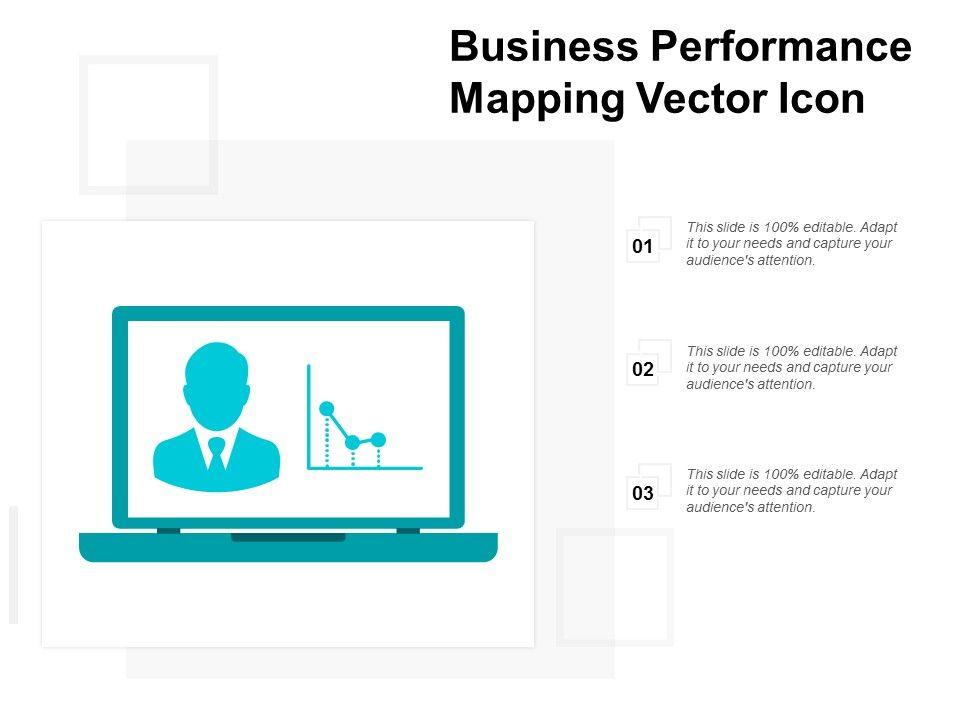 Business Performance Mapping Vector Icon

01
This slide is 100% editable. Adapt it to your needs and capture your audience's attention.

02
This slide is 100% editable. Adapt it to your needs and capture your audience's attention.

03
This slide is 100% editable. Adapt it to your needs and capture your audience's attention.